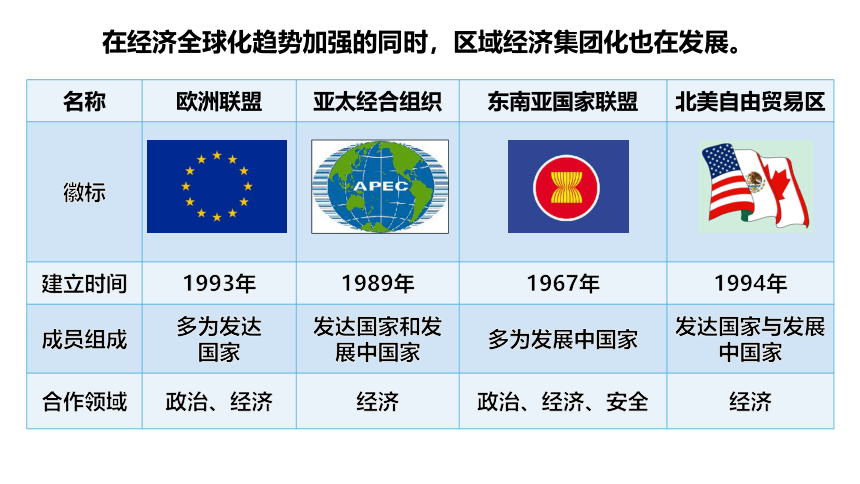 在经济全球化趋势加强的同时，区域经济集团化也在发展。

| 名称 | 欧洲联盟 | 亚太经合组织 | 东南亚国家联盟 | 北美自由贸易区 |
|---|---|---|---|---|
| 徽标 | | APEC | | |
| 建立时间 | 1993年 | 1989年 | 1967年 | 1994年 |
| 成员组成 | 多为发达国家 | 发达国家和发展中国家 | 多为发展中国家 | 发达国家与发展中国家 |
| 合作领域 | 政治、经济 | 经济 | 政治、经济、安全 | 经济 |